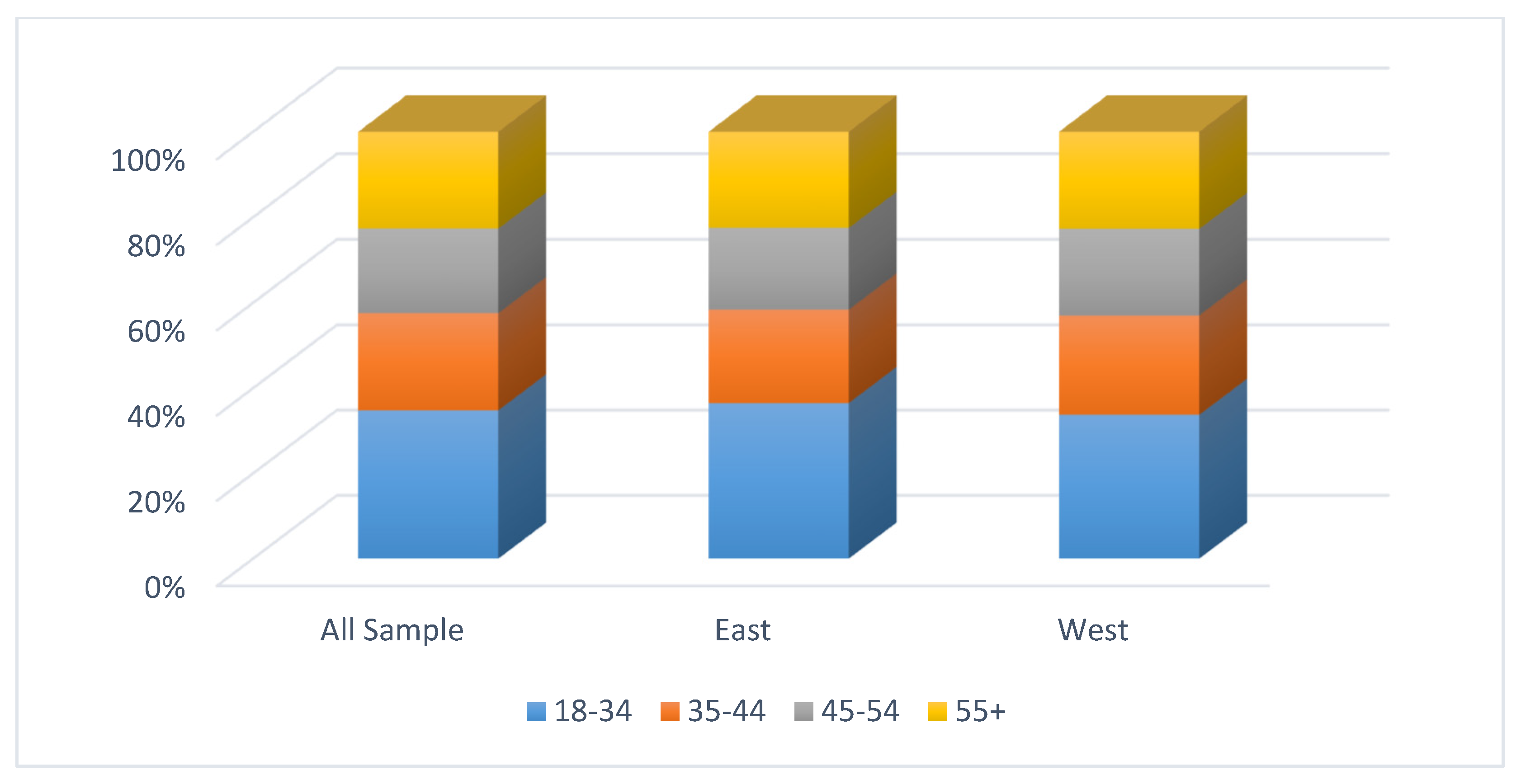 100%
80%
60%
40%
20%
0%

All Sample
East
West

18-34
35-44
45-54
55+